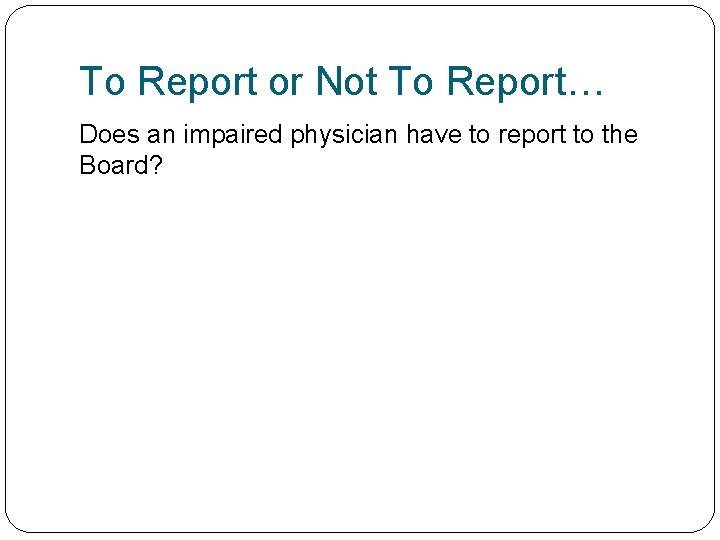 To Report or Not To Report…

Does an impaired physician have to report to the Board?